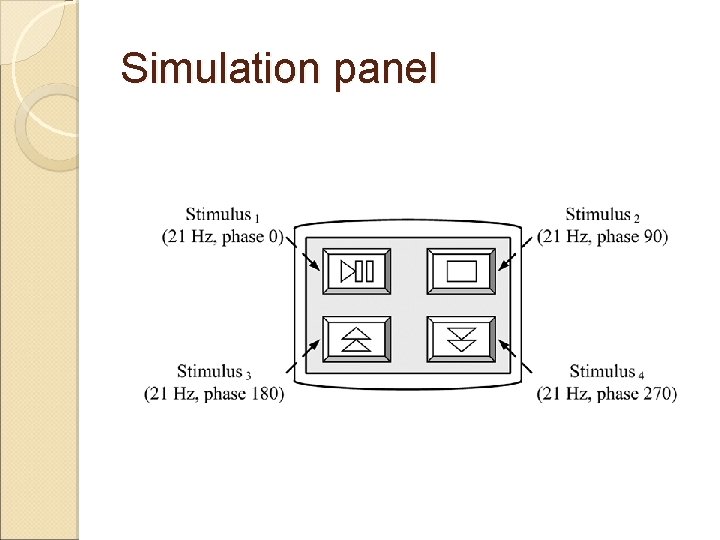 Simulation panel

Stimulus $_1$
(21 Hz, phase 0)

Stimulus $_2$
(21 Hz, phase 90)

Stimulus $_3$
(21 Hz, phase 180)

Stimulus $_4$
(21 Hz, phase 270)